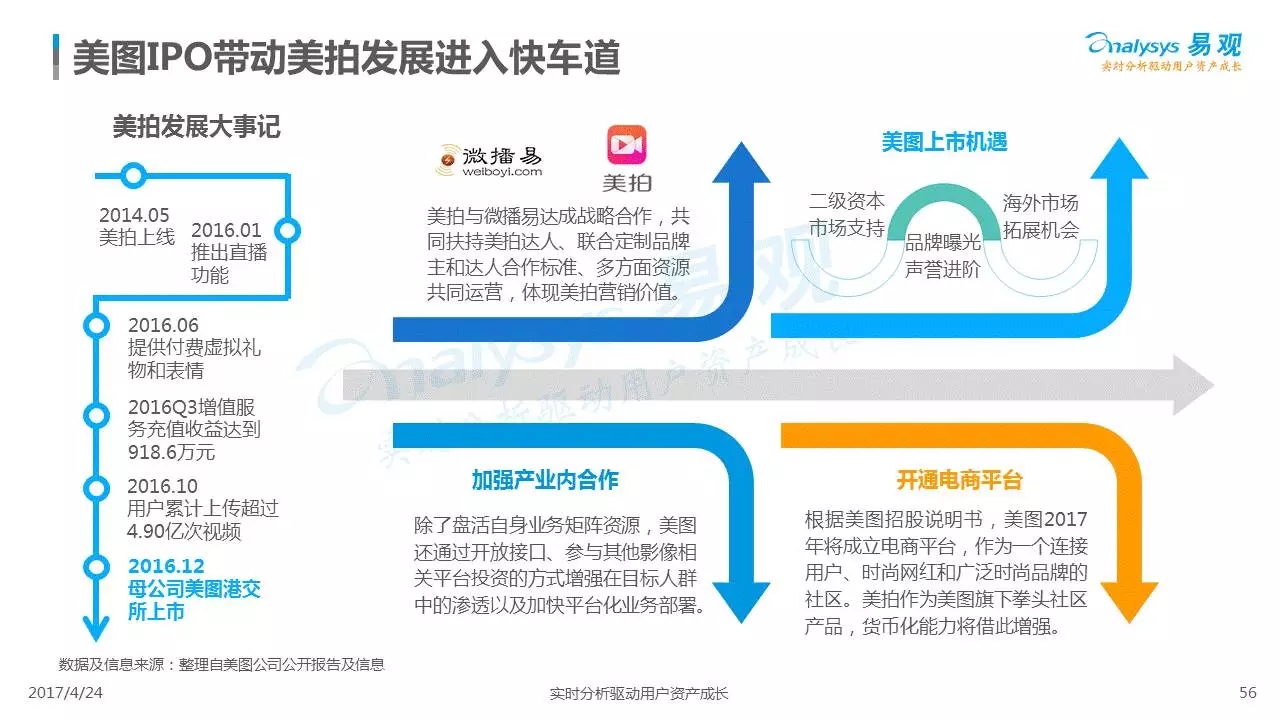 美图IPO带动美拍发展进入快车道

Analysys 易观
实时分析驱动用户资产成长

美拍发展大事记

2014.05
美拍上线

2016.01
推出直播功能

2016.06
提供付费虚拟礼物和表情

2016Q3增值服务充值收益达到918.6万元

2016.10
用户累计上传超过4.90亿次视频

2016.12
母公司美图港交所上市

微播易
weiboyi.com

美拍

美拍与微播易达成战略合作，共同扶持美拍达人、联合定制品牌主和达人合作标准、多方面资源共同运营，体现美拍营销价值。

美图上市机遇

二级资本市场支持

品牌曝光声誉进阶

海外市场拓展机会

加强产业内合作

除了盘活自身业务矩阵资源，美图还通过开放接口、参与其他影像相关平台投资的方式增强在目标人群中的渗透以及加快平台化业务部署。

开通电商平台

根据美图招股说明书，美图2017年将成立电商平台，作为一个连接用户、时尚网红和广泛时尚品牌的社区。美拍作为美图旗下拳头社区产品，货币化能力将借此增强。

数据及信息来源：整理自美图公司公开报告及信息

2017/4/24

实时分析驱动用户资产成长

56